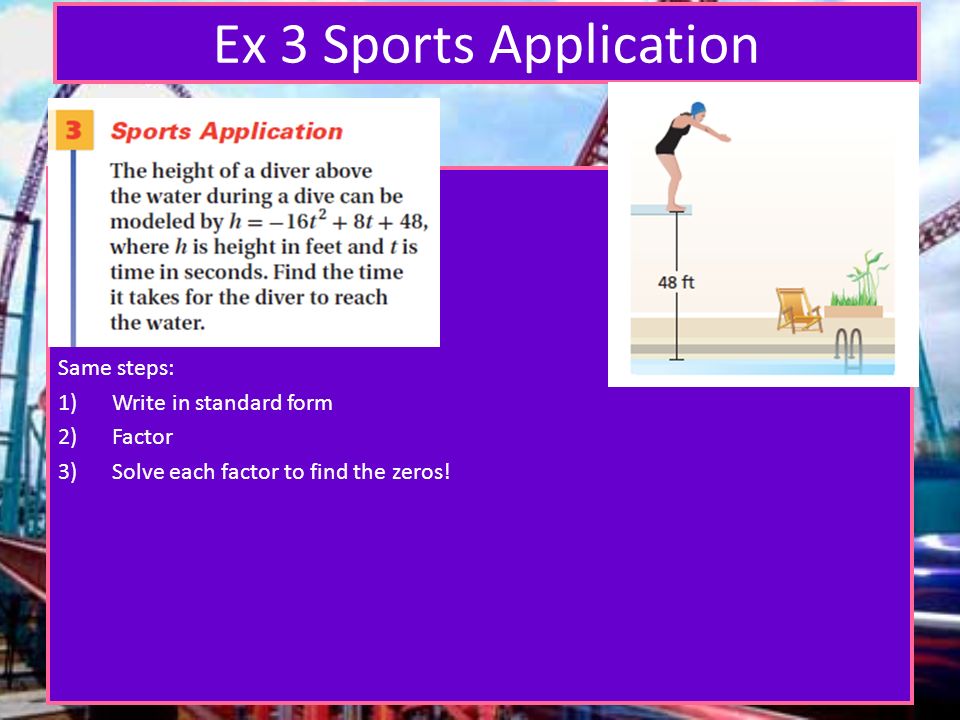 Ex 3 Sports Application

3 Sports Application

The height of a diver above the water during a dive can be modeled by $h = -16t^2 + 8t + 48$, where $h$ is height in feet and $t$ is time in seconds. Find the time it takes for the diver to reach the water.

48 ft

Same steps:
1) Write in standard form
2) Factor
3) Solve each factor to find the zeros!